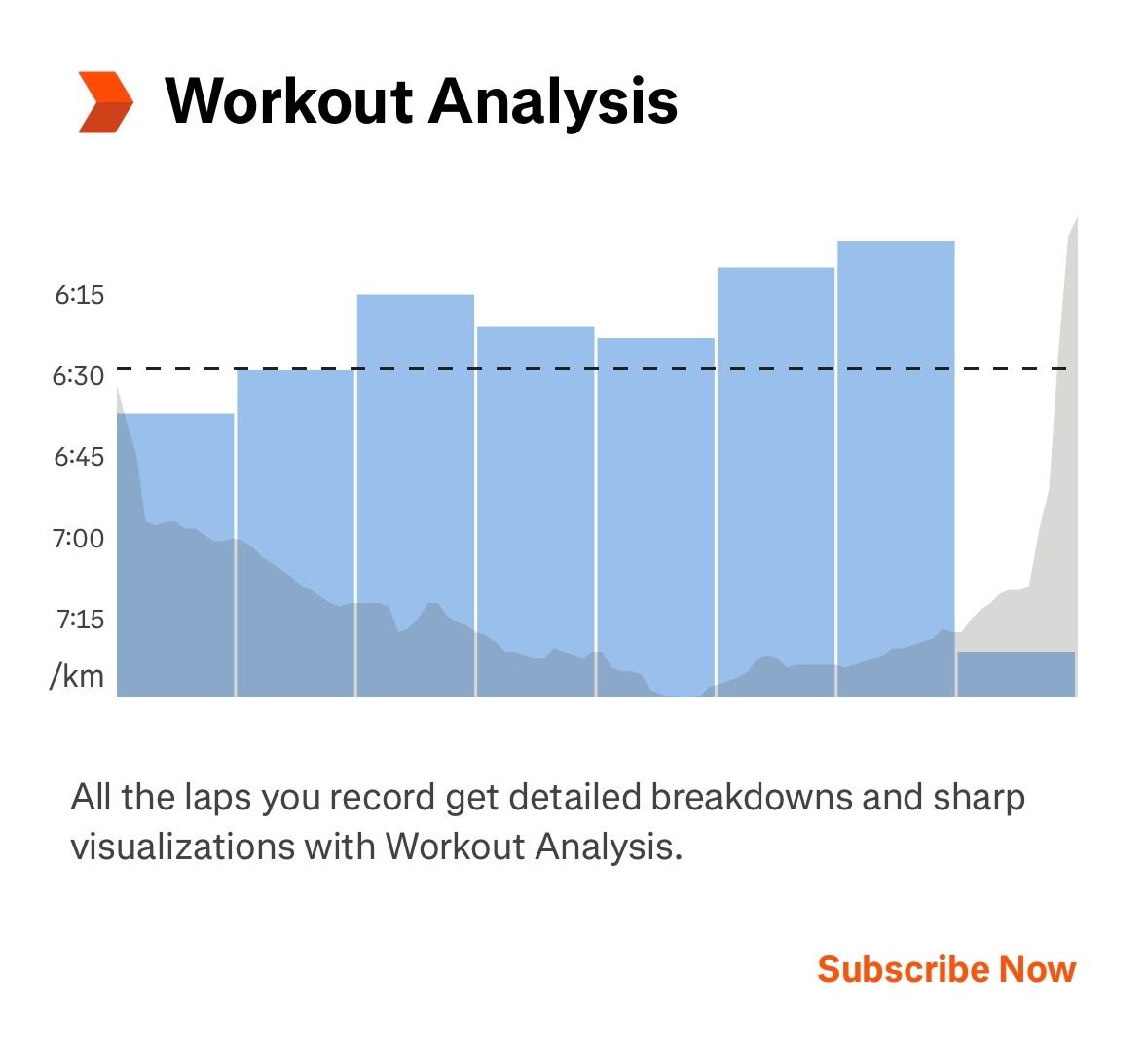 Workout Analysis

6:15
6:30
6:45
7:00
7:15
/km

All the laps you record get detailed breakdowns and sharp visualizations with Workout Analysis.

Subscribe Now